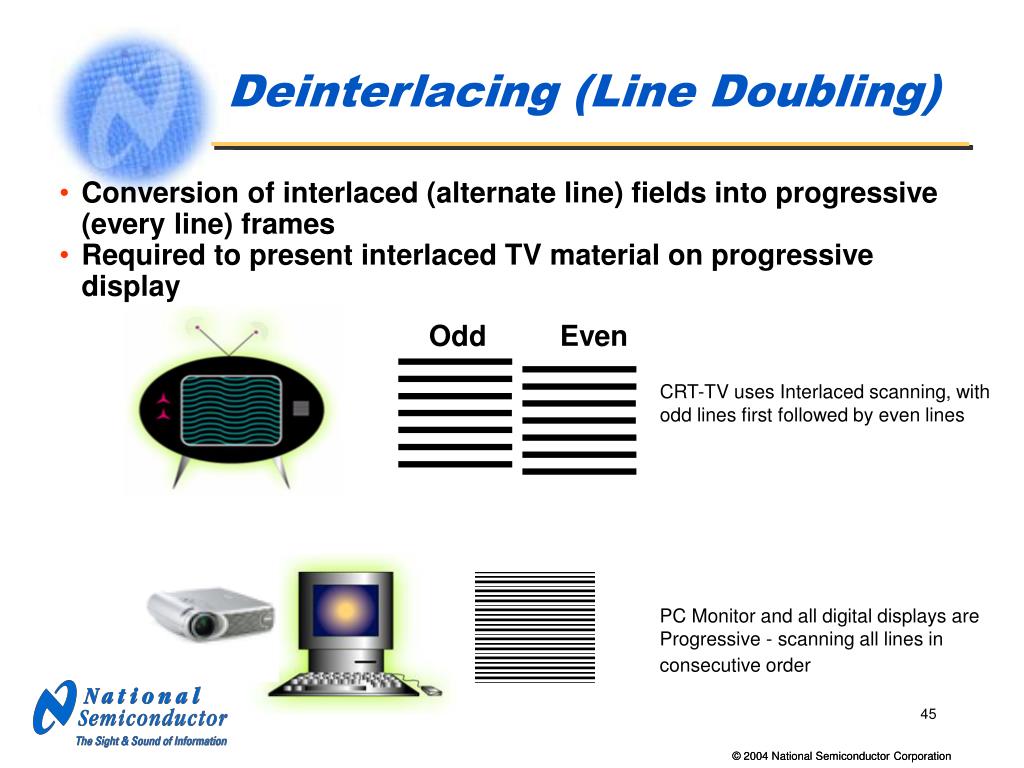 Deinterlacing (Line Doubling)

• Conversion of interlaced (alternate line) fields into progressive (every line) frames
• Required to present interlaced TV material on progressive display

Odd Even

CRT-TV uses Interlaced scanning, with odd lines first followed by even lines

PC Monitor and all digital displays are Progressive - scanning all lines in consecutive order

National Semiconductor
The Sight & Sound of Information

45

© 2004 National Semiconductor Corporation